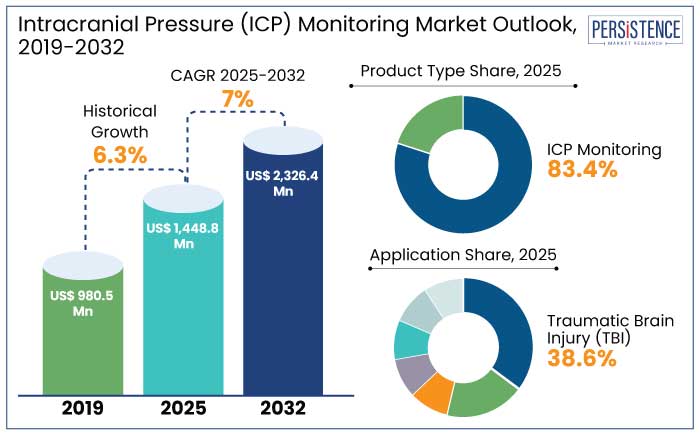 Intracranial Pressure (ICP) Monitoring Market Outlook, 2019-2032

PERSISTENCE
MARKET RESEARCH

CAGR 2025-2032
7%

Historical Growth
6.3%

US$ 980.5 Mn

US$ 1,448.8 Mn

US$ 2,326.4 Mn

2019
2025
2032

Product Type Share, 2025

ICP Monitoring
83.4%

Application Share, 2025

Traumatic Brain Injury (TBI)
38.6%